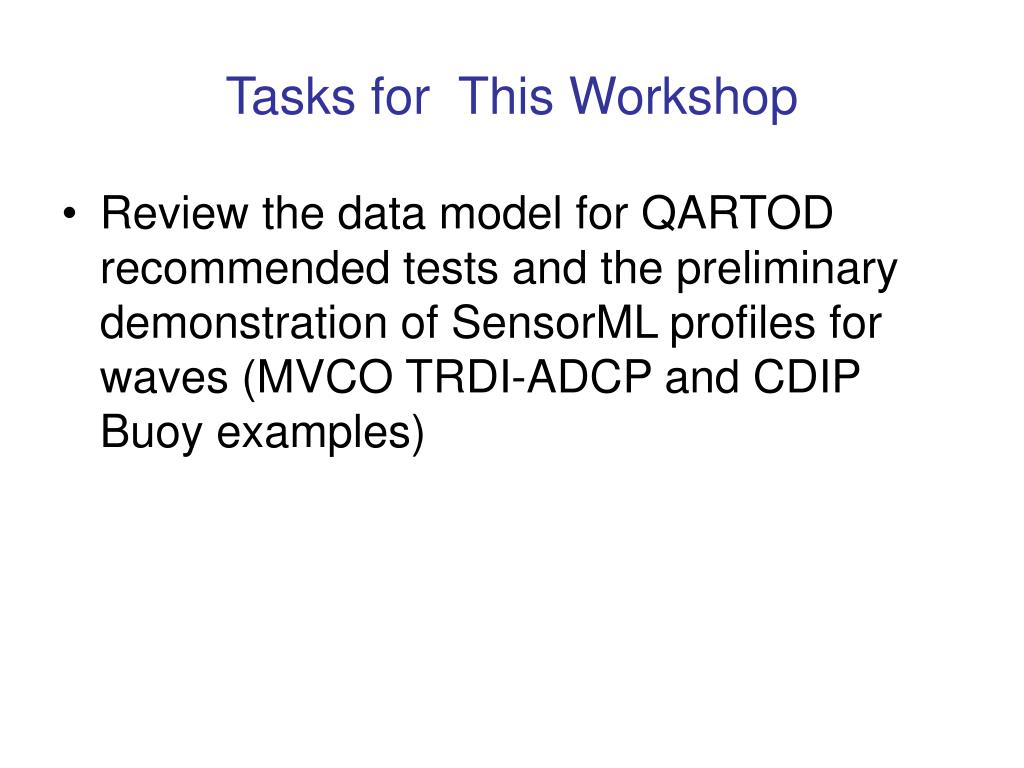 Tasks for  This Workshop

• Review the data model for QARTOD recommended tests and the preliminary demonstration of SensorML profiles for waves (MVCO TRDI-ADCP and CDIP Buoy examples)